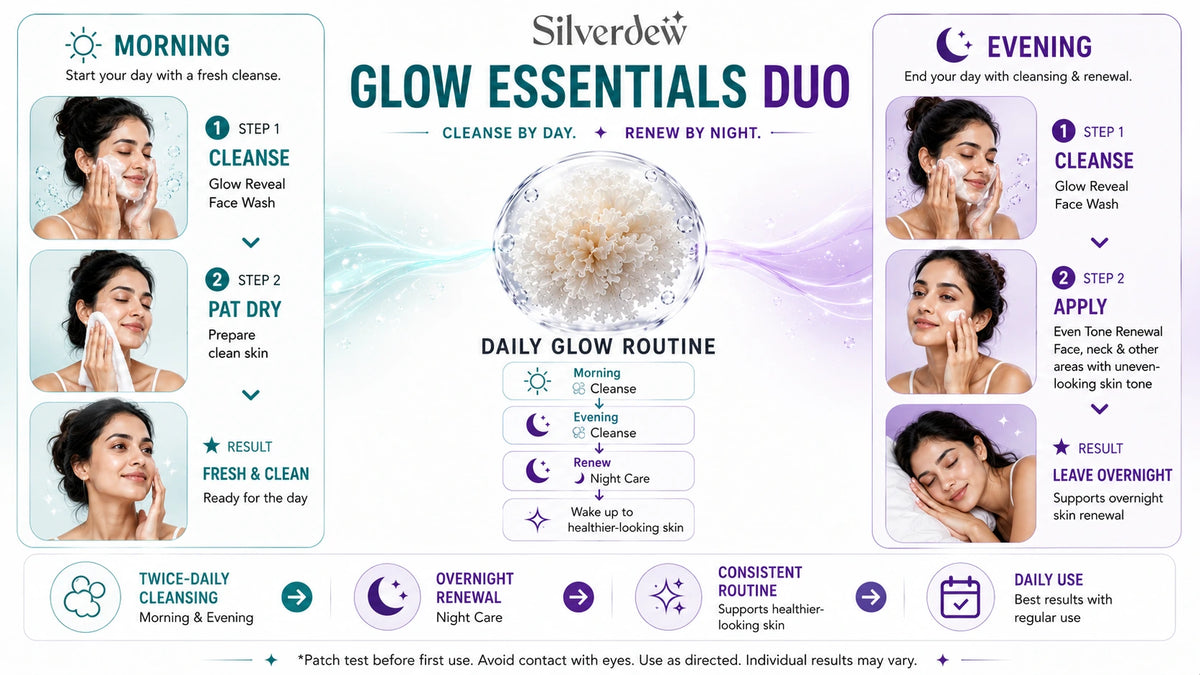 MORNING
Start your day with a fresh cleanse.

1 STEP 1
CLEANSE
Glow Reveal Face Wash

2 STEP 2
PAT DRY
Prepare clean skin

RESULT
FRESH & CLEAN
Ready for the day

Silverdew
GLOW ESSENTIALS DUO
CLEANSE BY DAY. RENEW BY NIGHT.

DAILY GLOW ROUTINE
Morning
Cleanse
Evening
Cleanse
Renew
Night Care
Wake up to healthier-looking skin

EVENING
End your day with cleansing & renewal.

1 STEP 1
CLEANSE
Glow Reveal Face Wash

2 STEP 2
APPLY
Even Tone Renewal Face, neck & other areas with uneven-looking skin tone

RESULT
LEAVE OVERNIGHT
Supports overnight skin renewal

TWICE-DAILY CLEANSING
Morning & Evening

OVERNIGHT RENEWAL
Night Care

CONSISTENT ROUTINE
Supports healthier-looking skin

DAILY USE
Best results with regular use

*Patch test before first use. Avoid contact with eyes. Use as directed. Individual results may vary.